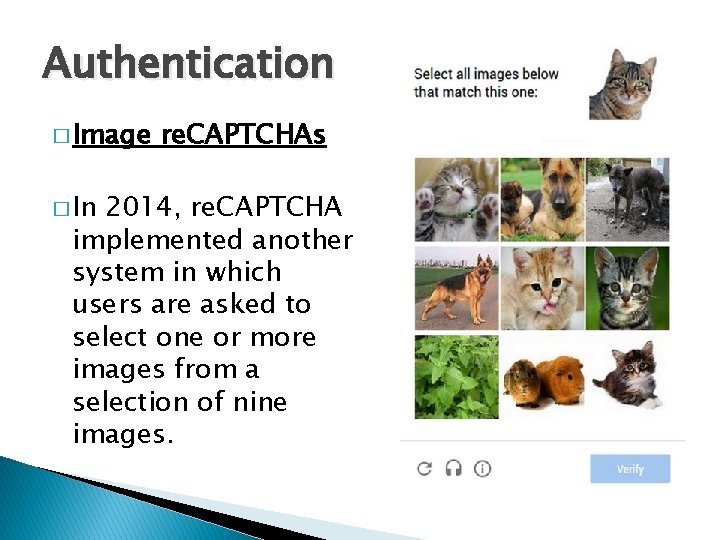 Authentication

□ Image reCAPTCHAs

□ In 2014, reCAPTCHA implemented another system in which users are asked to select one or more images from a selection of nine images.

Select all images below that match this one:

Verify